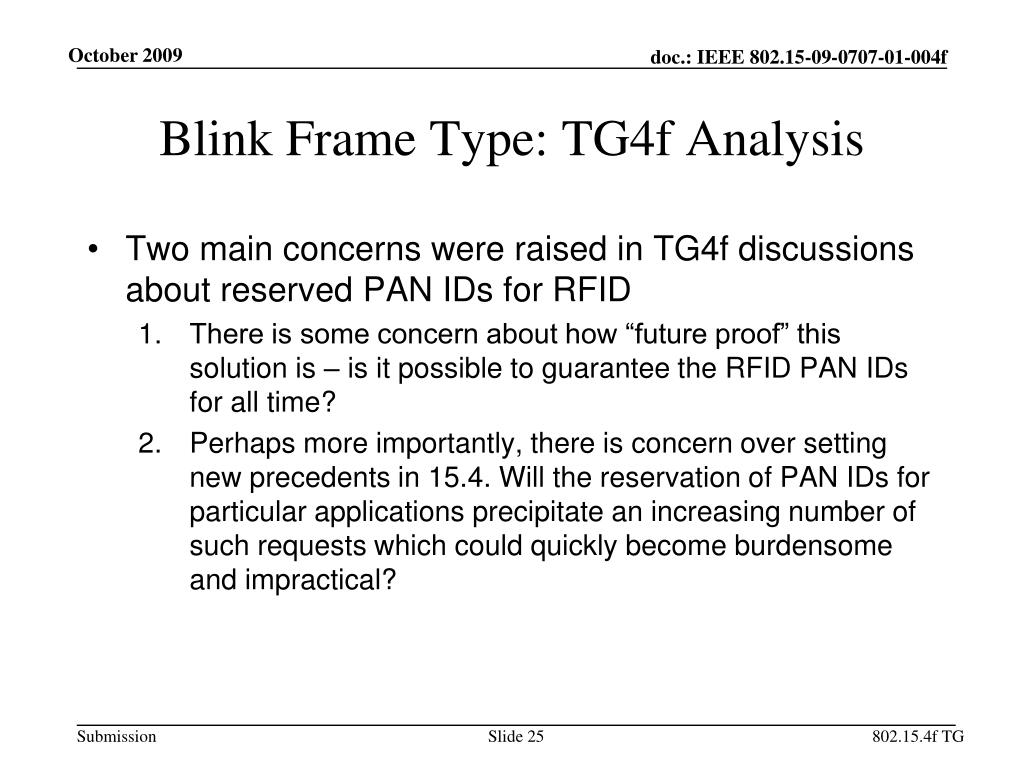 October 2009

doc.: IEEE 802.15-09-0707-01-004f

Blink Frame Type: TG4f Analysis

• Two main concerns were raised in TG4f discussions about reserved PAN IDs for RFID

1. There is some concern about how “future proof” this solution is – is it possible to guarantee the RFID PAN IDs for all time?

2. Perhaps more importantly, there is concern over setting new precedents in 15.4. Will the reservation of PAN IDs for particular applications precipitate an increasing number of such requests which could quickly become burdensome and impractical?

Submission

Slide 25

802.15.4f TG